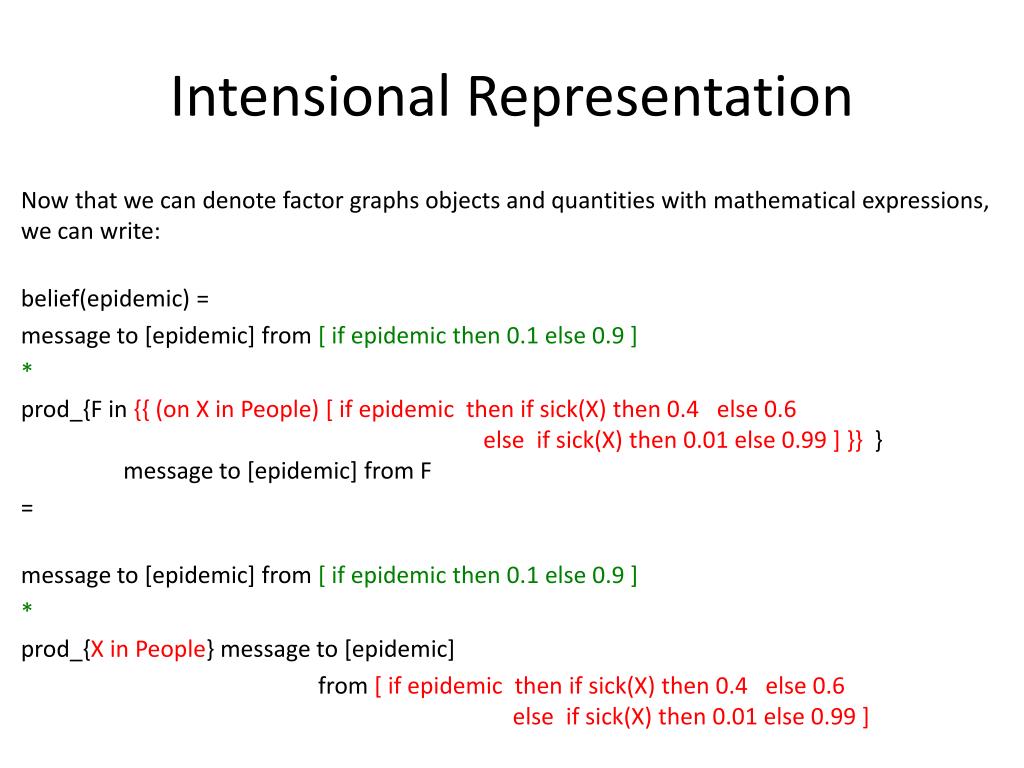 Intensional Representation

Now that we can denote factor graphs objects and quantities with mathematical expressions, we can write:

belief(epidemic) =

message to [epidemic] from [ if epidemic then 0.1 else 0.9 ]

*

prod_{F in {{ (on X in People) [ if epidemic then if sick(X) then 0.4 else 0.6
else if sick(X) then 0.01 else 0.99 ] }} }
message to [epidemic] from F

=

message to [epidemic] from [ if epidemic then 0.1 else 0.9 ]

*

prod_{X in People} message to [epidemic]
from [ if epidemic then if sick(X) then 0.4 else 0.6
else if sick(X) then 0.01 else 0.99 ]